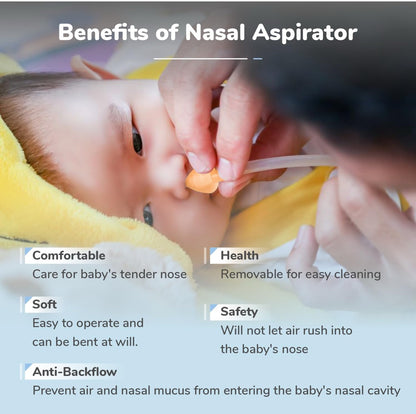 Benefits of Nasal Aspirator

Comfortable
Care for baby's tender nose

Soft
Easy to operate and can be bent at will.

Health
Removable for easy cleaning

Safety
Will not let air rush into the baby's nose

Anti-Backflow
Prevent air and nasal mucus from entering the baby's nasal cavity